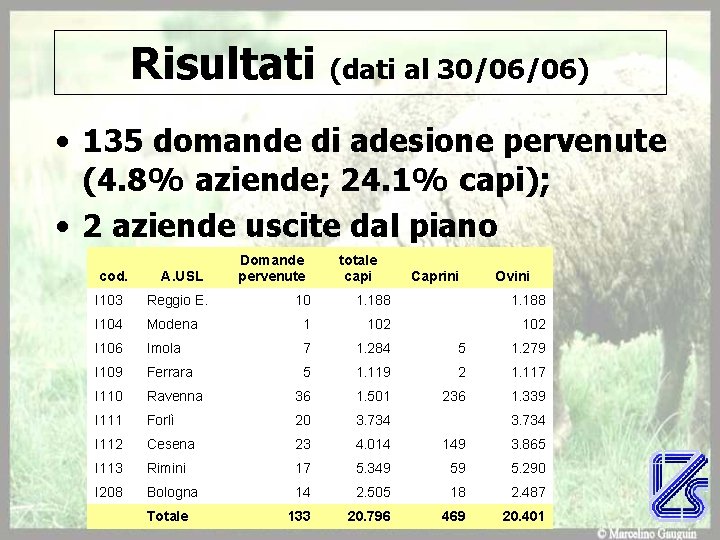 Risultati (dati al 30/06/06)

• 135 domande di adesione pervenute (4.8% aziende; 24.1% capi);

• 2 aziende uscite dal piano

| cod. | A.USL | Domande pervenute | totale capi | Caprini | Ovini |
|---|---|---|---|---|---|
| I103 | Reggio E. | 10 | 1.188 | | 1.188 |
| I104 | Modena | 1 | 102 | | 102 |
| I106 | Imola | 7 | 1.284 | 5 | 1.279 |
| I109 | Ferrara | 5 | 1.119 | 2 | 1.117 |
| I110 | Ravenna | 36 | 1.501 | 236 | 1.339 |
| I111 | Forlì | 20 | 3.734 | | 3.734 |
| I112 | Cesena | 23 | 4.014 | 149 | 3.865 |
| I113 | Rimini | 17 | 5.349 | 59 | 5.290 |
| I208 | Bologna | 14 | 2.505 | 18 | 2.487 |
| | Totale | 133 | 20.796 | 469 | 20.401 |

IZS

© Marcelino Gauguin